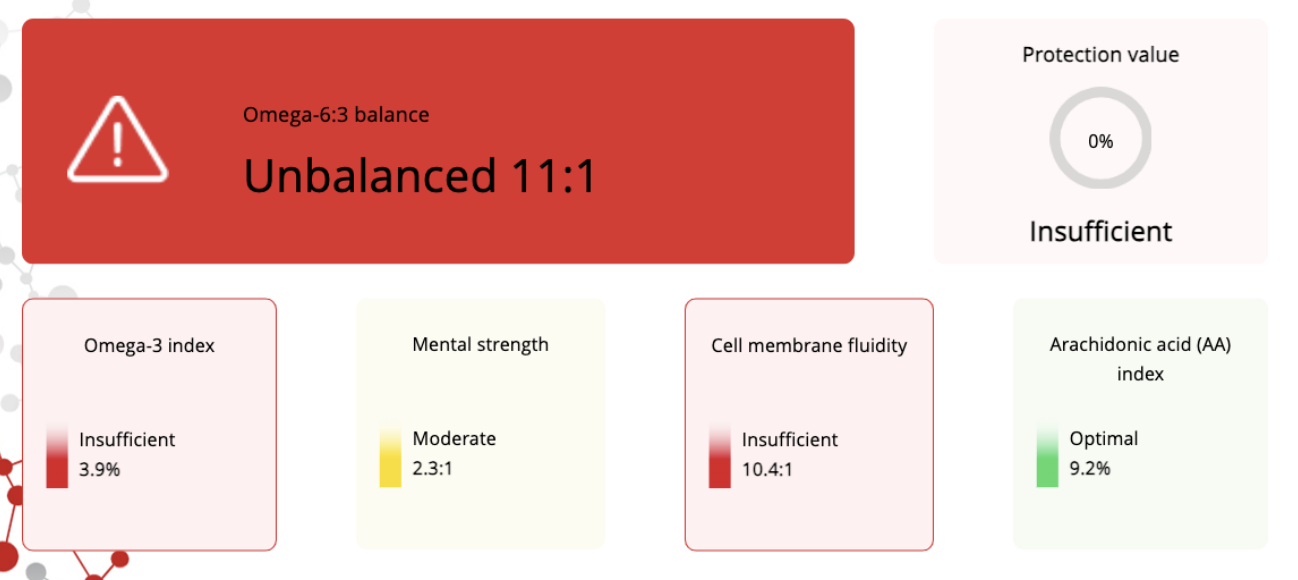 Omega-6:3 balance

Unbalanced 11:1

Protection value

0%

Insufficient

Omega-3 index

Insufficient
3.9%

Mental strength

Moderate
2.3:1

Cell membrane fluidity

Insufficient
10.4:1

Arachidonic acid (AA) index

Optimal
9.2%